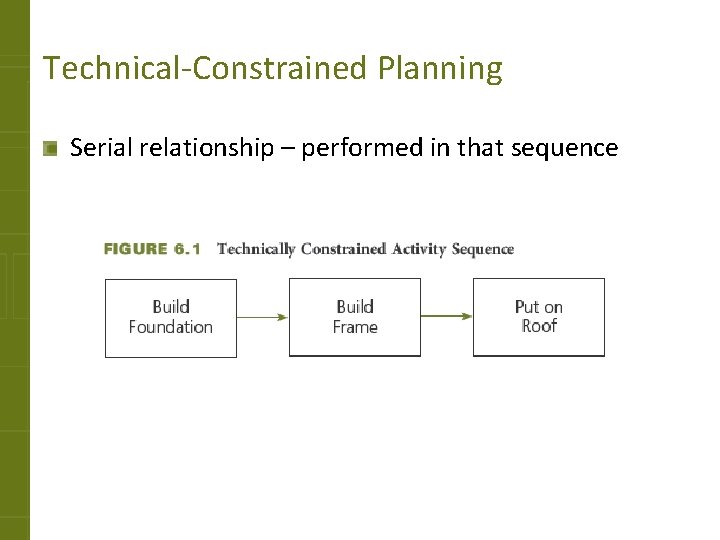 Technical-Constrained Planning

Serial relationship – performed in that sequence

FIGURE 6.1 Technically Constrained Activity Sequence

Build Foundation

Build Frame

Put on Roof